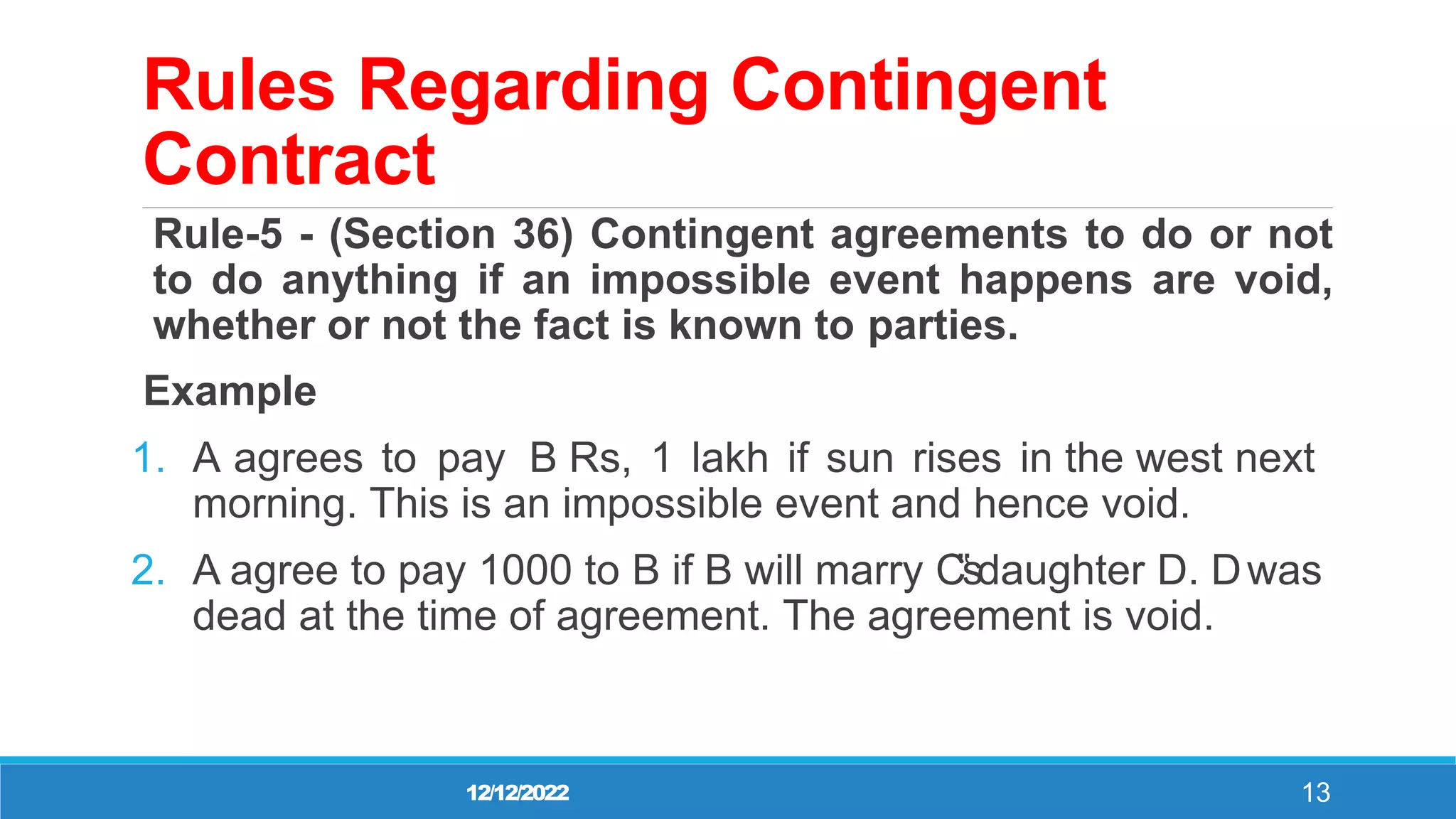 Rules Regarding Contingent Contract

Rule-5 - (Section 36) Contingent agreements to do or not to do anything if an impossible event happens are void, whether or not the fact is known to parties.

Example

1. A agrees to pay B Rs, 1 lakh if sun rises in the west next morning. This is an impossible event and hence void.

2. A agree to pay 1000 to B if B will marry C's daughter D. D was dead at the time of agreement. The agreement is void.

12/12/2022

13